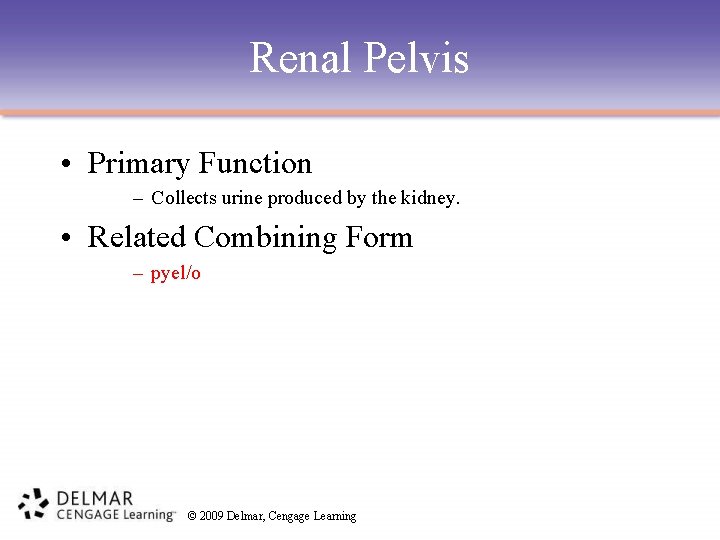 Renal Pelvis

• Primary Function
– Collects urine produced by the kidney.

• Related Combining Form
– pyel/o

DELMAR
CENGAGE Learning™

© 2009 Delmar, Cengage Learning